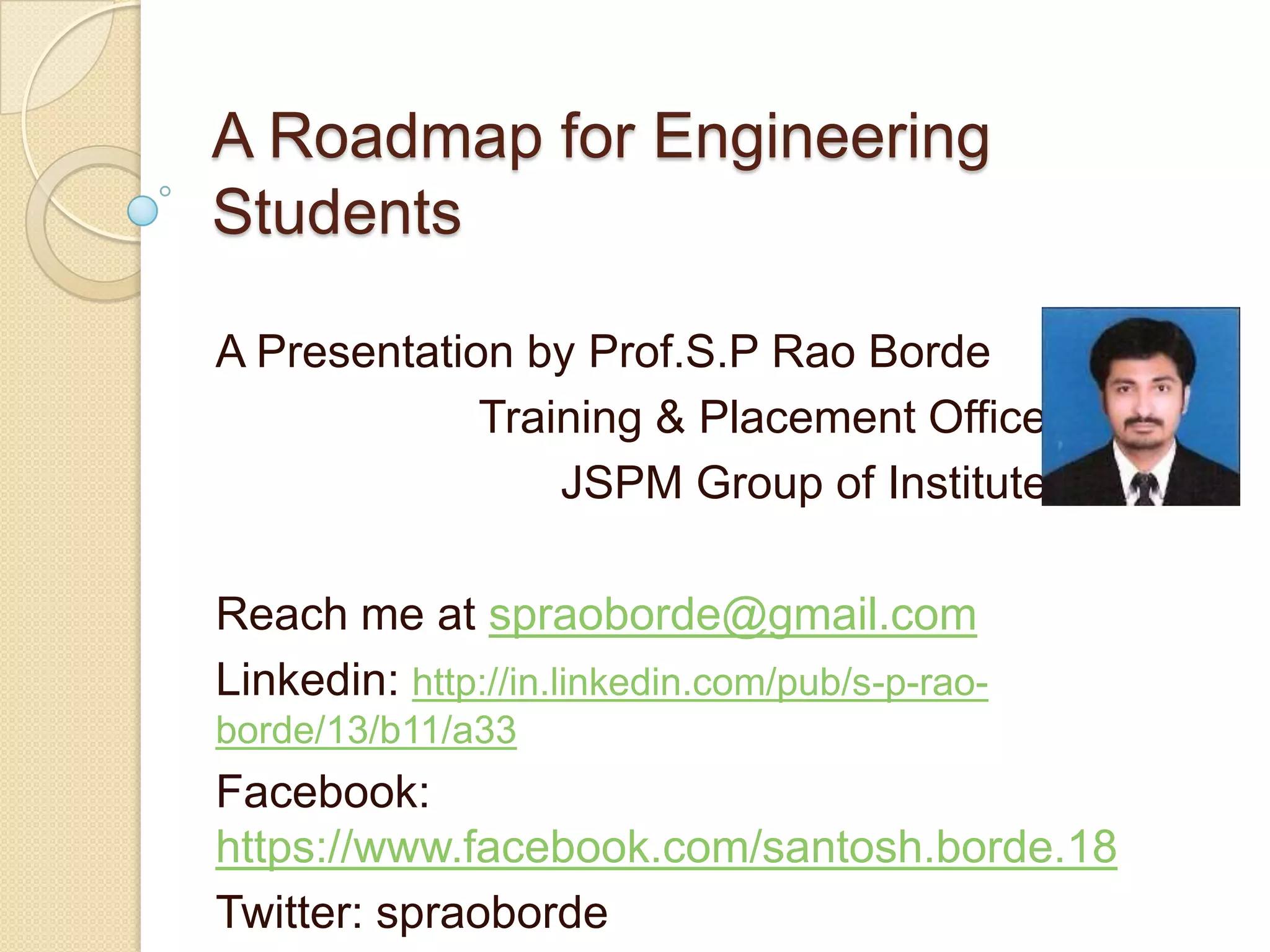 A Roadmap for Engineering Students

A Presentation by Prof.S.P Rao Borde

Training & Placement Office

JSPM Group of Institute

Reach me at spraoborde@gmail.com

Linkedin: http://in.linkedin.com/pub/s-p-rao-borde/13/b11/a33

Facebook: https://www.facebook.com/santosh.borde.18

Twitter: spraoborde